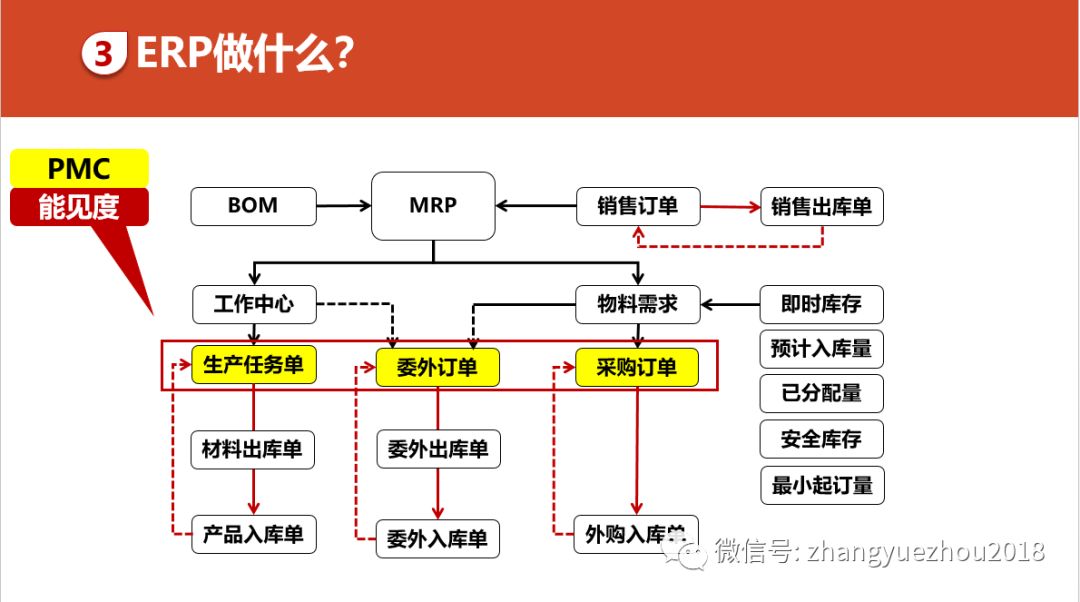 3 ERP做什么?

PMC
能见度

BOM
MRP
销售订单
销售出库单

工作中心
物料需求
即时库存
预计入库量
已分配量
安全库存
最小起订量

生产任务单
委外订单
采购订单

材料出库单
委外出库单

产品入库单
委外入库单
外购入库单

微信号: zhangyuezhou2018